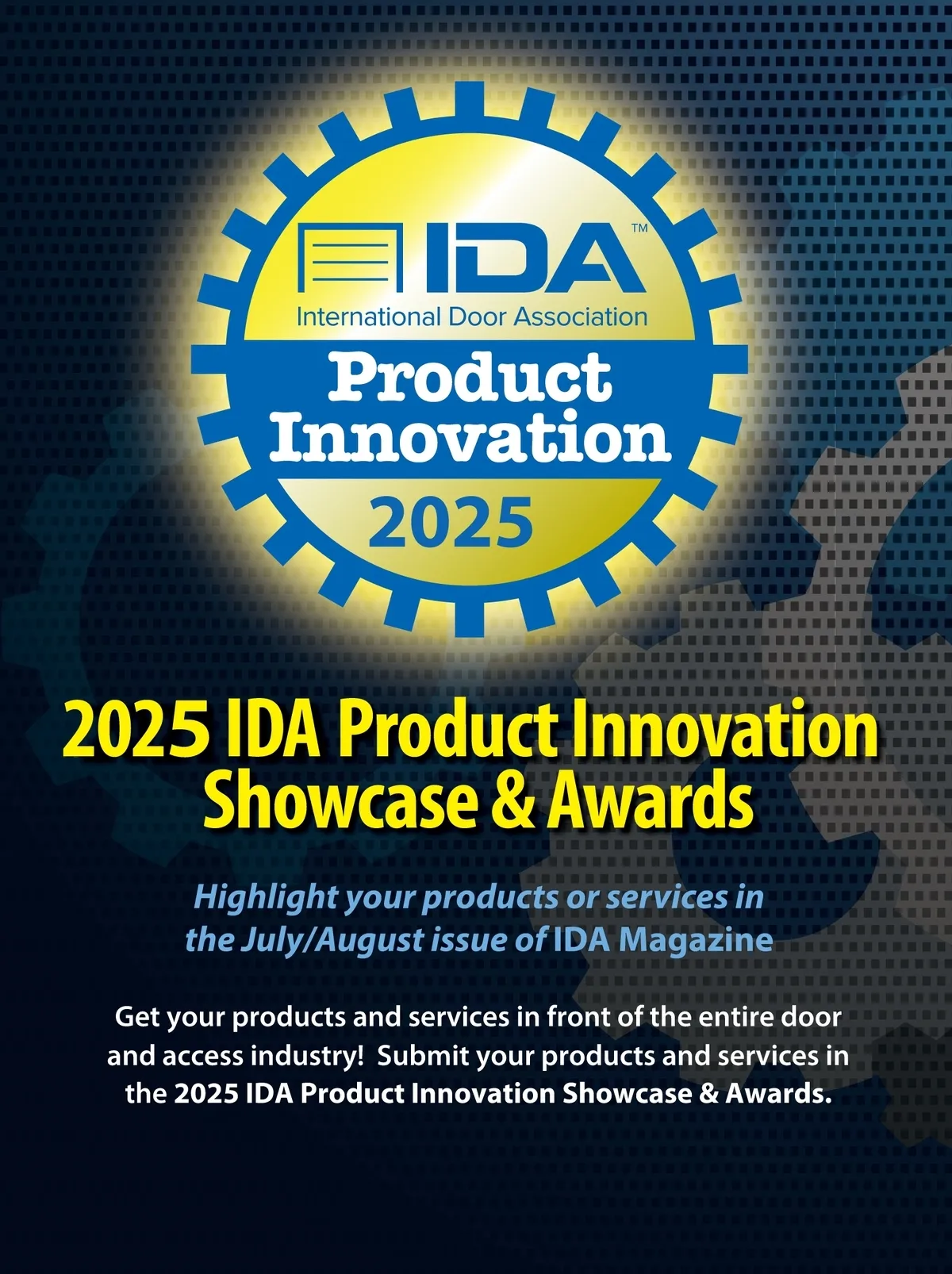 IDA™
International Door Association
Product Innovation
2025

2025 IDA Product Innovation Showcase & Awards

Highlight your products or services in the July/August issue of IDA Magazine

Get your products and services in front of the entire door and access industry! Submit your products and services in the 2025 IDA Product Innovation Showcase & Awards.